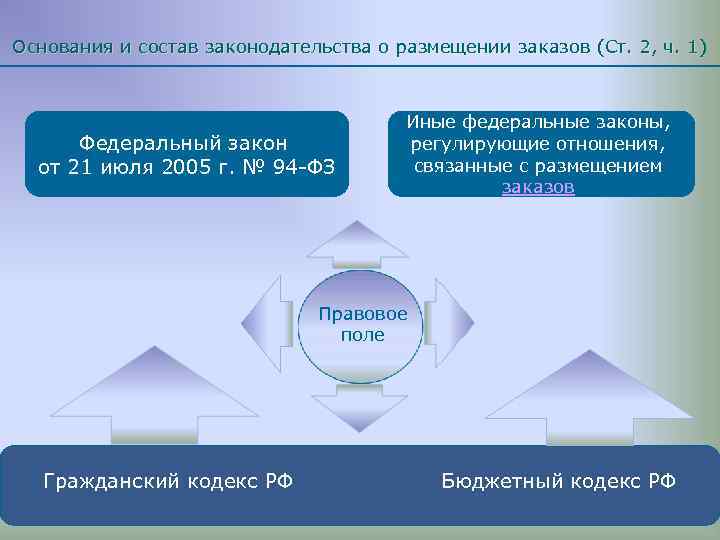 Основания и состав законодательства о размещении заказов (Ст. 2, ч. 1)

Федеральный закон от 21 июля 2005 г. № 94-ФЗ

Иные федеральные законы, регулирующие отношения, связанные с размещением заказов

Правовое поле

Гражданский кодекс РФ

Бюджетный кодекс РФ